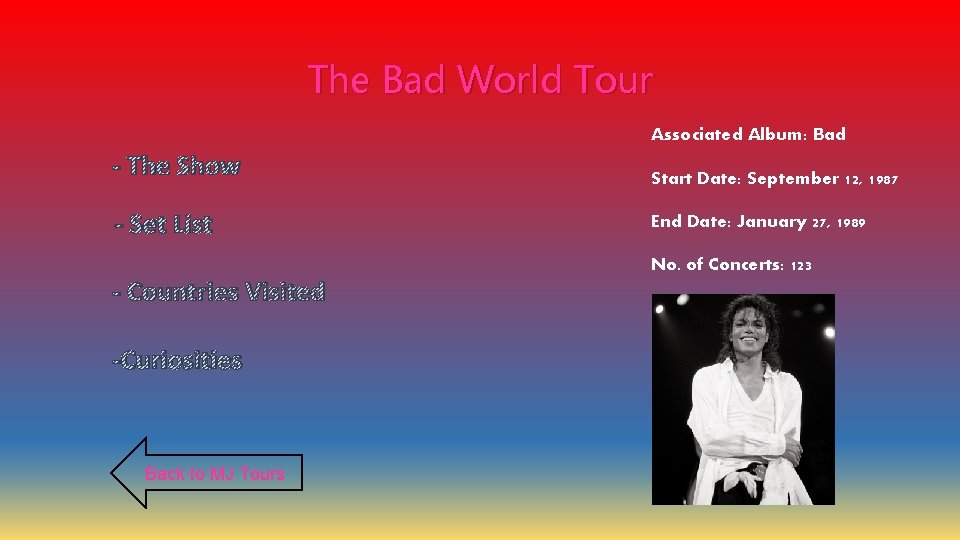 The Bad World Tour

- The Show

- Set List

- Countries Visited

-Curiosities

Back to MJ Tours

Associated Album: Bad

Start Date: September 12, 1987

End Date: January 27, 1989

No. of Concerts: 123